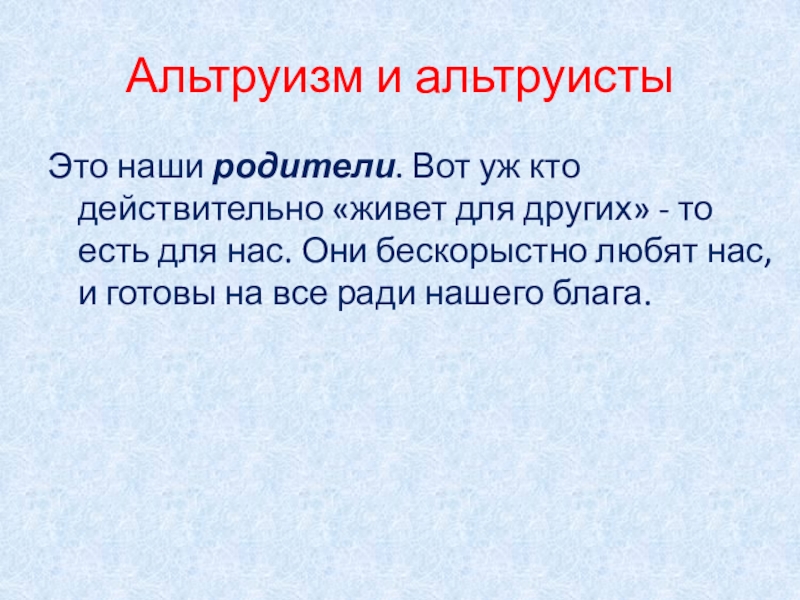 Альтруизм и альтруисты

Это наши родители. Вот уж кто действительно «живет для других» - то есть для нас. Они бескорыстно любят нас, и готовы на все ради нашего блага.